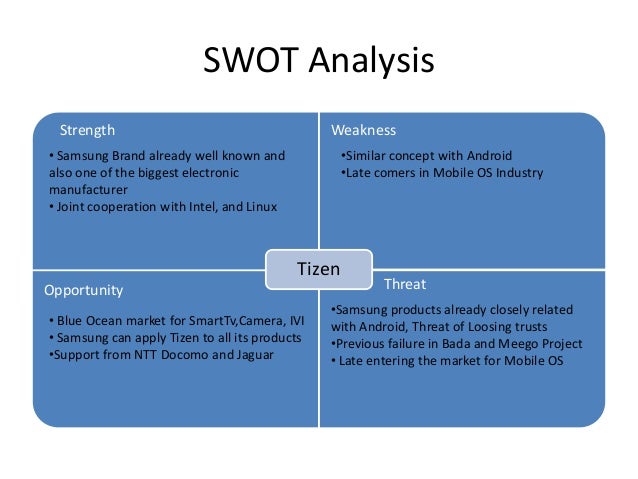 SWOT Analysis

Strength

• Samsung Brand already well known and also one of the biggest electronic manufacturer
• Joint cooperation with Intel, and Linux

Weakness

•Similar concept with Android
•Late comers in Mobile OS Industry

Tizen

Opportunity

• Blue Ocean market for SmartTv,Camera, IVI
• Samsung can apply Tizen to all its products
•Support from NTT Docomo and Jaguar

Threat

•Samsung products already closely related with Android, Threat of Loosing trusts
•Previous failure in Bada and Meego Project
• Late entering the market for Mobile OS